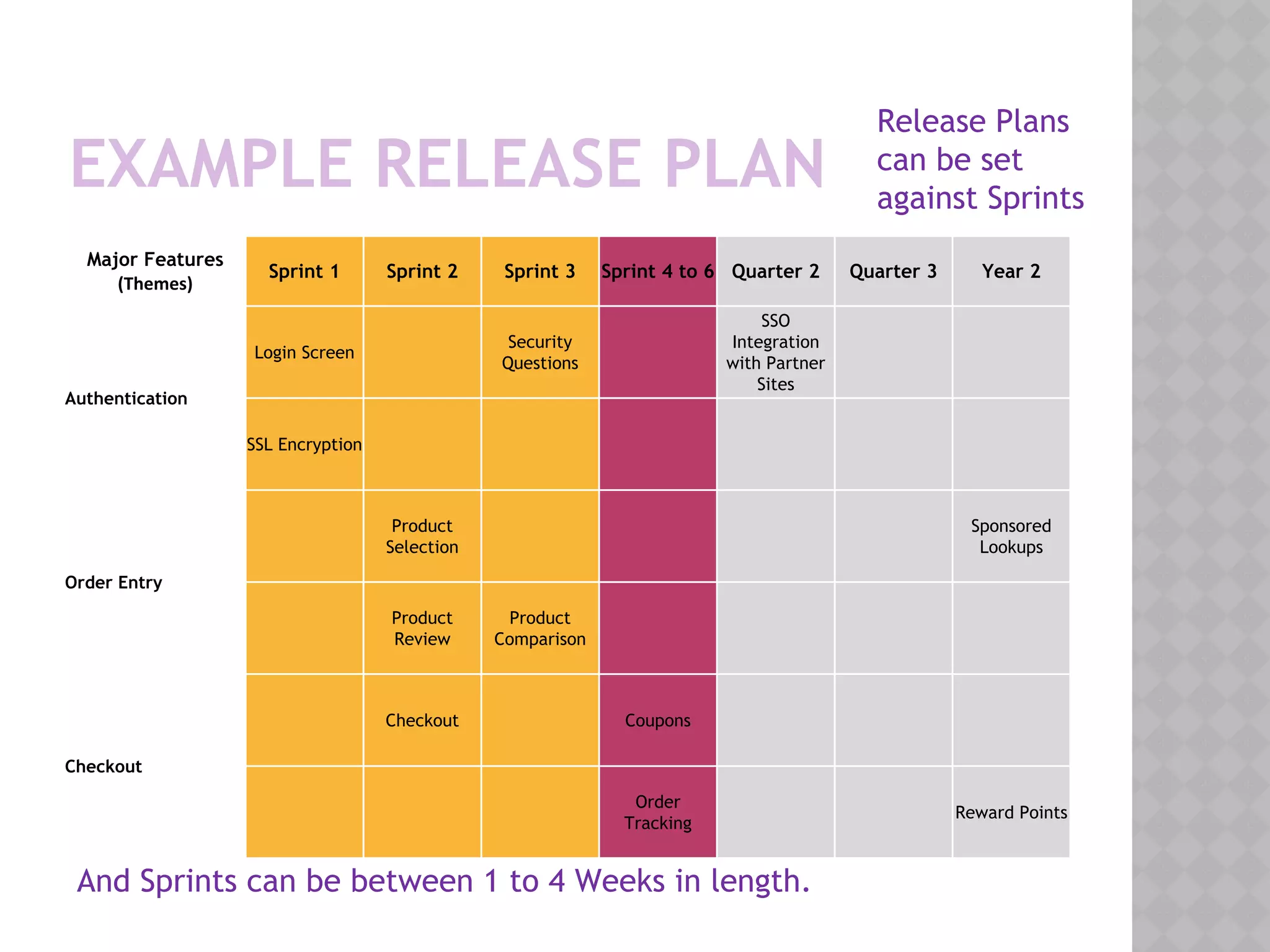 EXAMPLE RELEASE PLAN

Release Plans can be set against Sprints

| Major Features (Themes) | Sprint 1 | Sprint 2 | Sprint 3 | Sprint 4 to 6 | Quarter 2 | Quarter 3 | Year 2 |
|---|---|---|---|---|---|---|---|
| Authentication | Login Screen | | Security Questions | | SSO Integration with Partner Sites | | |
| | SSL Encryption | | | | | | |
| Order Entry | | Product Selection | | | | | Sponsored Lookups |
| | | Product Review | Product Comparison | | | | |
| Checkout | | Checkout | | Coupons | | | |
| | | | | Order Tracking | | | Reward Points |

And Sprints can be between 1 to 4 Weeks in length.